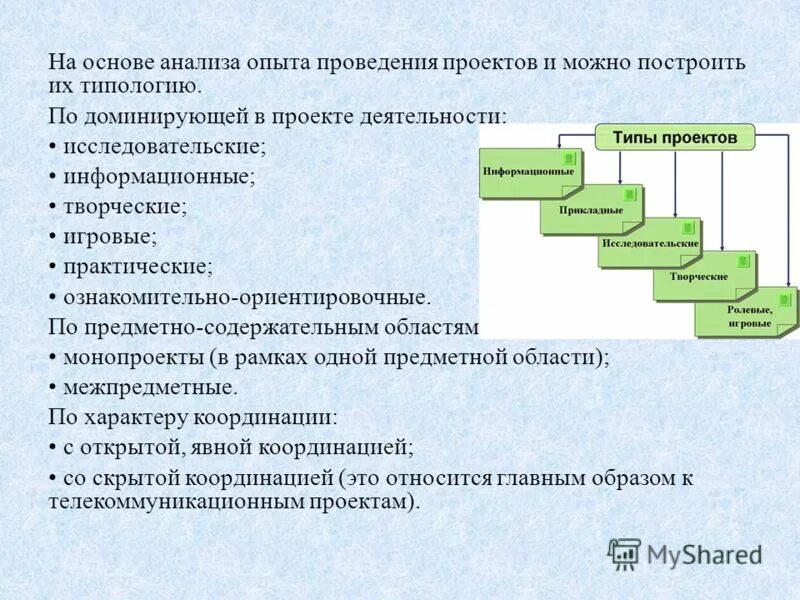 На основе анализа опыта проведения проектов и можно построить их типологию.

По доминирующей в проекте деятельности:

• исследовательские;

• информационные;

• творческие;

• игровые;

• практические;

• ознакомительно-ориентировочные.

По предметно-содержательным областям

• монопроекты (в рамках одной предметной области);

• межпредметные.

По характеру координации:

• с открытой, явной координацией;

• со скрытой координацией (это относится главным образом к телекоммуникационным проектам).

Типы проектов

Информационные

Прикладные

Исследовательские

Творческие

Ролевые, игровые

MyShared